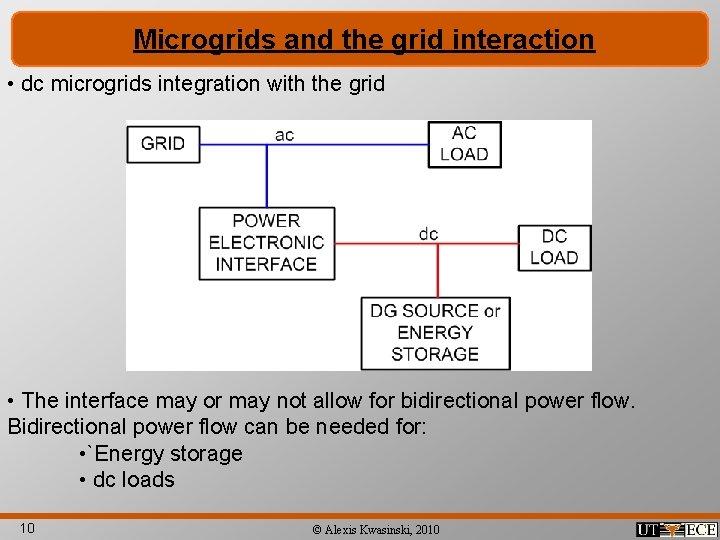 Microgrids and the grid interaction

• dc microgrids integration with the grid

GRID

ac

AC LOAD

POWER ELECTRONIC INTERFACE

dc

DC LOAD

DG SOURCE or ENERGY STORAGE

• The interface may or may not allow for bidirectional power flow. Bidirectional power flow can be needed for:

•`Energy storage

• dc loads

10

© Alexis Kwasinski, 2010

UT ECE